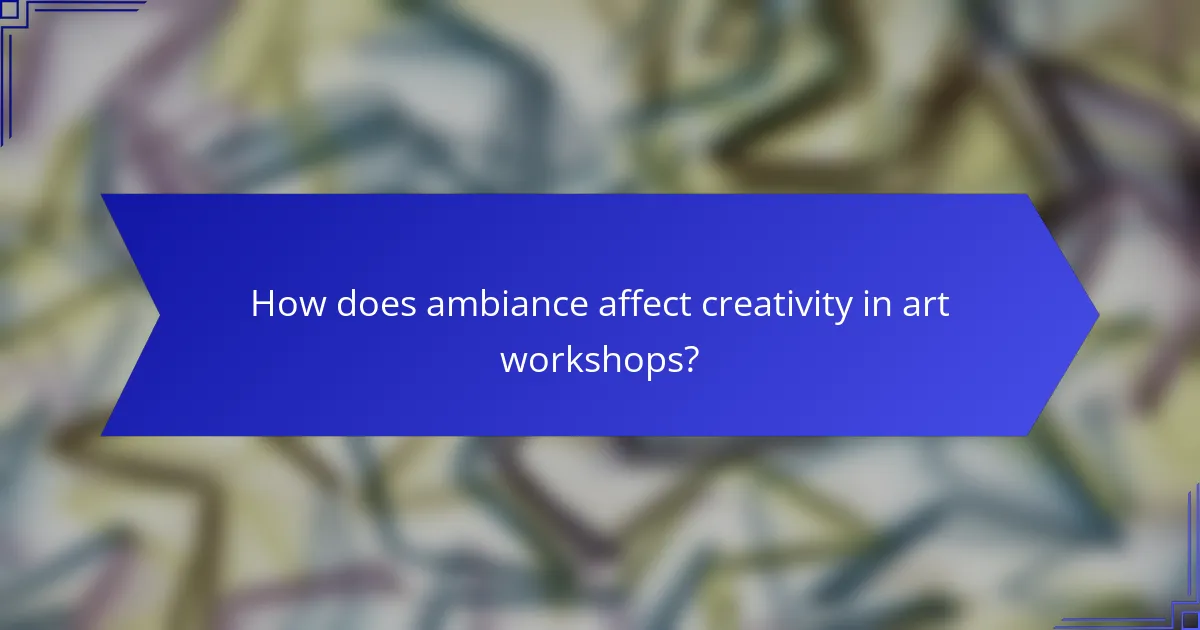 How does ambiance affect creativity in art workshops?